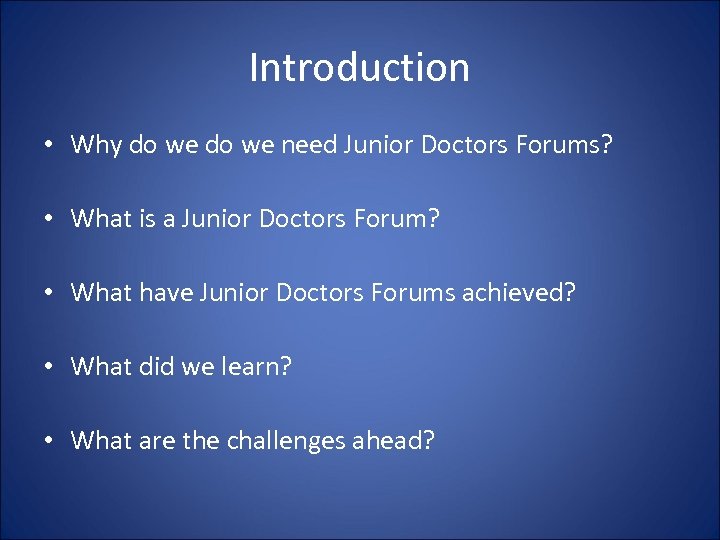 Introduction

• Why do we do we need Junior Doctors Forums?

• What is a Junior Doctors Forum?

• What have Junior Doctors Forums achieved?

• What did we learn?

• What are the challenges ahead?